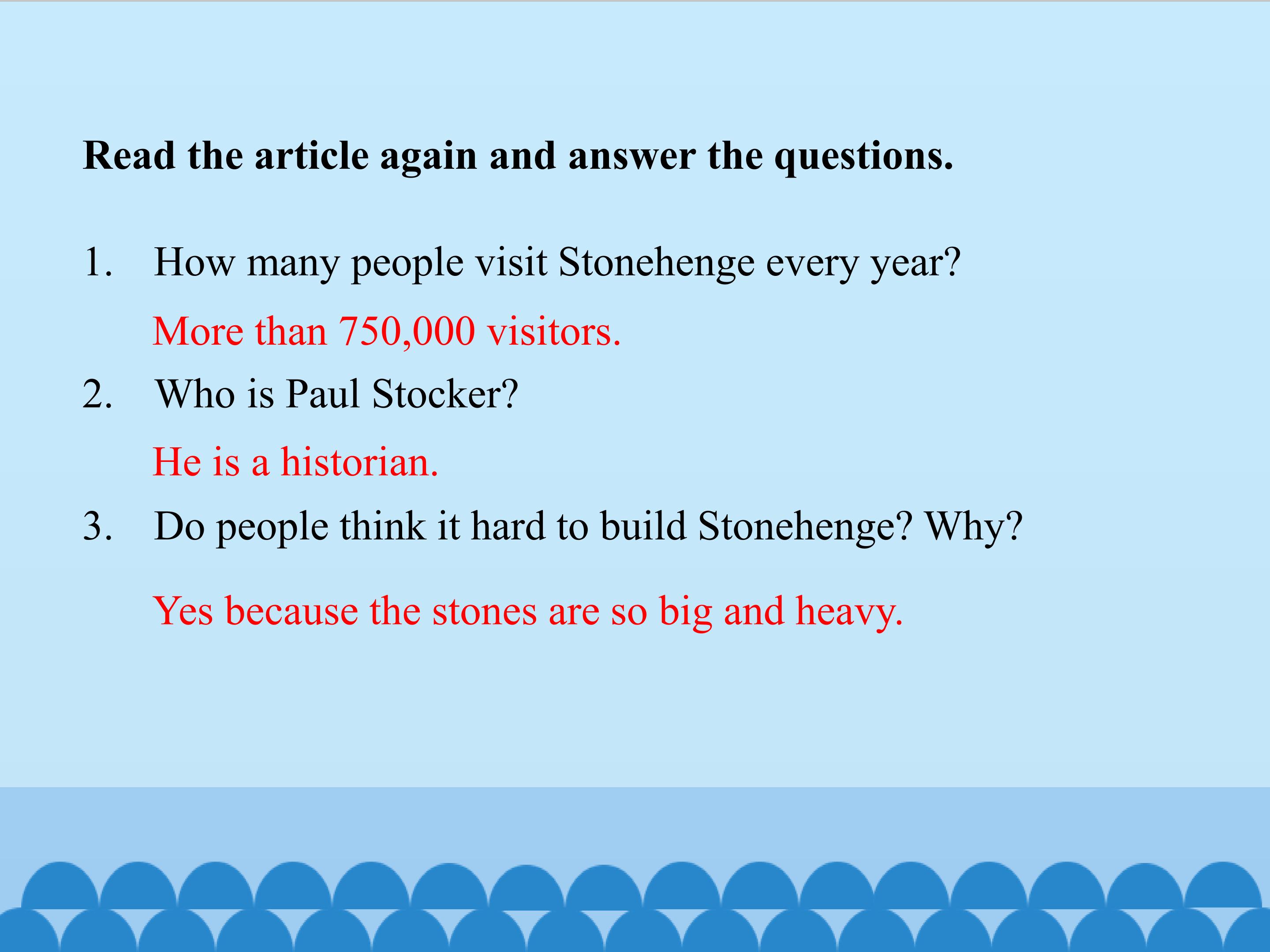 Read the article again and answer the questions.

1. How many people visit Stonehenge every year?

More than 750,000 visitors.

2. Who is Paul Stocker?

He is a historian.

3. Do people think it hard to build Stonehenge? Why?

Yes because the stones are so big and heavy.